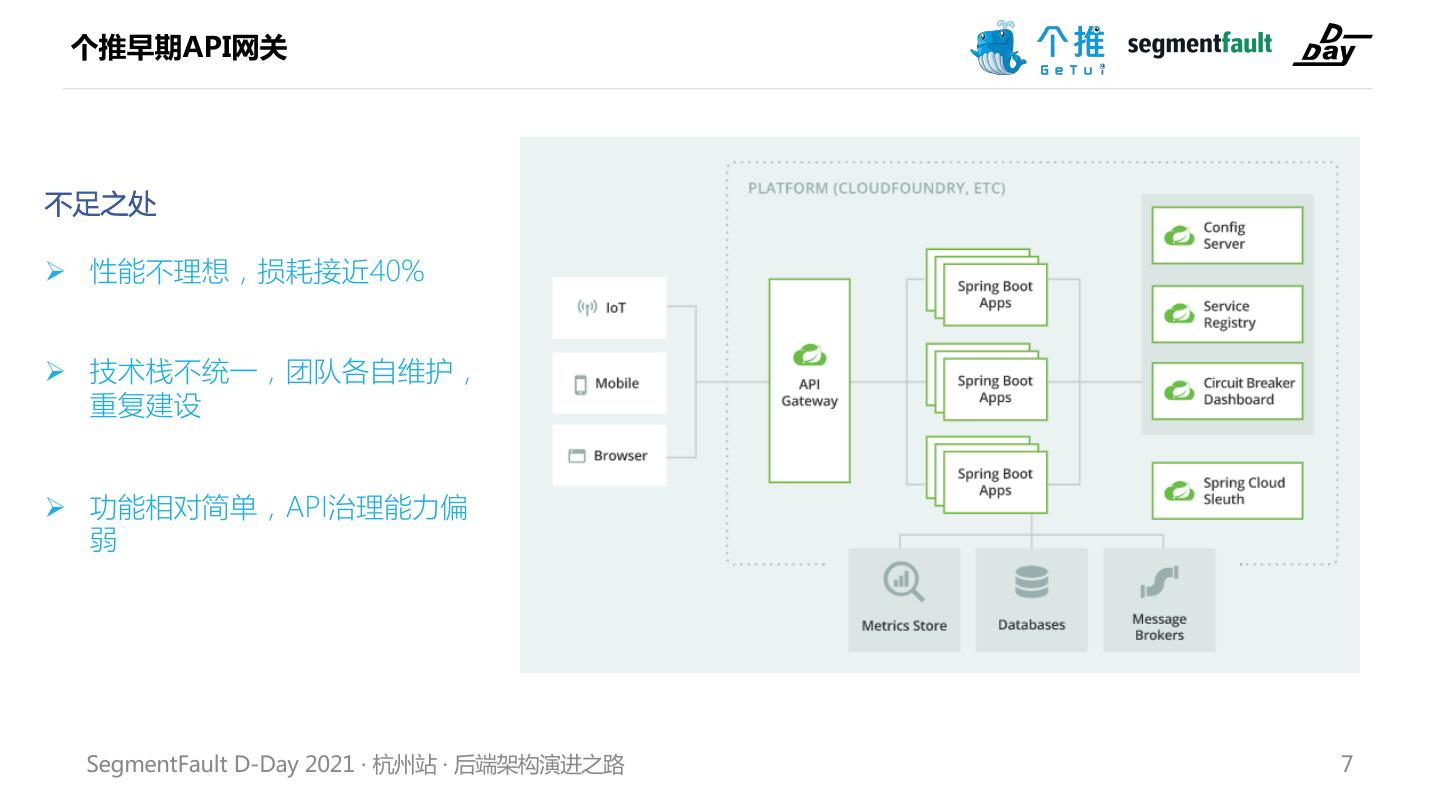 个推早期API网关

个推 GeTui segmentfault D-Day

不足之处

➢ 性能不理想，损耗接近40%

➢ 技术栈不统一，团队各自维护，重复建设

➢ 功能相对简单，API治理能力偏弱

PLATFORM (CLOUDFOUNDRY, ETC)

IoT

Mobile

Browser

API Gateway

Spring Boot Apps

Spring Boot Apps

Spring Boot Apps

Config Server

Service Registry

Circuit Breaker Dashboard

Spring Cloud Sleuth

Metrics Store

Databases

Message Brokers

SegmentFault D-Day 2021 · 杭州站 · 后端架构演进之路

7